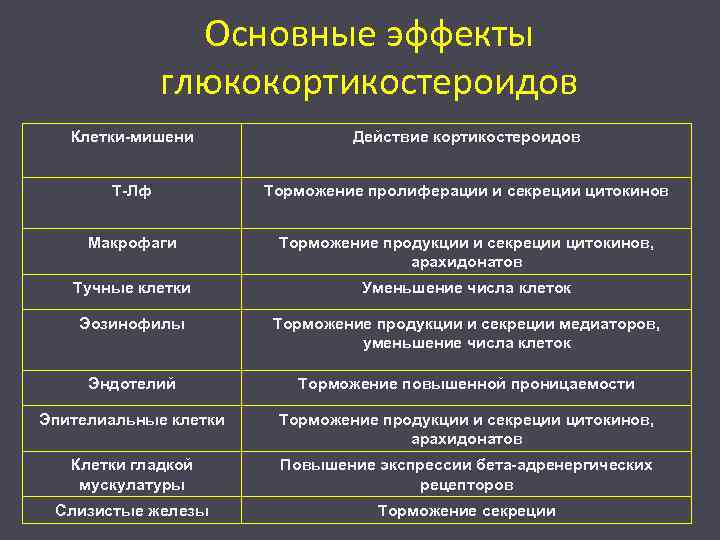 Основные эффекты глюкокортикостероидов

| Клетки-мишени | Действие кортикостероидов |
|---|---|
| Т-Лф | Торможение пролиферации и секреции цитокинов |
| Макрофаги | Торможение продукции и секреции цитокинов, арахидонатов |
| Тучные клетки | Уменьшение числа клеток |
| Эозинофилы | Торможение продукции и секреции медиаторов, уменьшение числа клеток |
| Эндотелий | Торможение повышенной проницаемости |
| Эпителиальные клетки | Торможение продукции и секреции цитокинов, арахидонатов |
| Клетки гладкой мускулатуры | Повышение экспрессии бета-адренергических рецепторов |
| Слизистые железы | Торможение секреции |